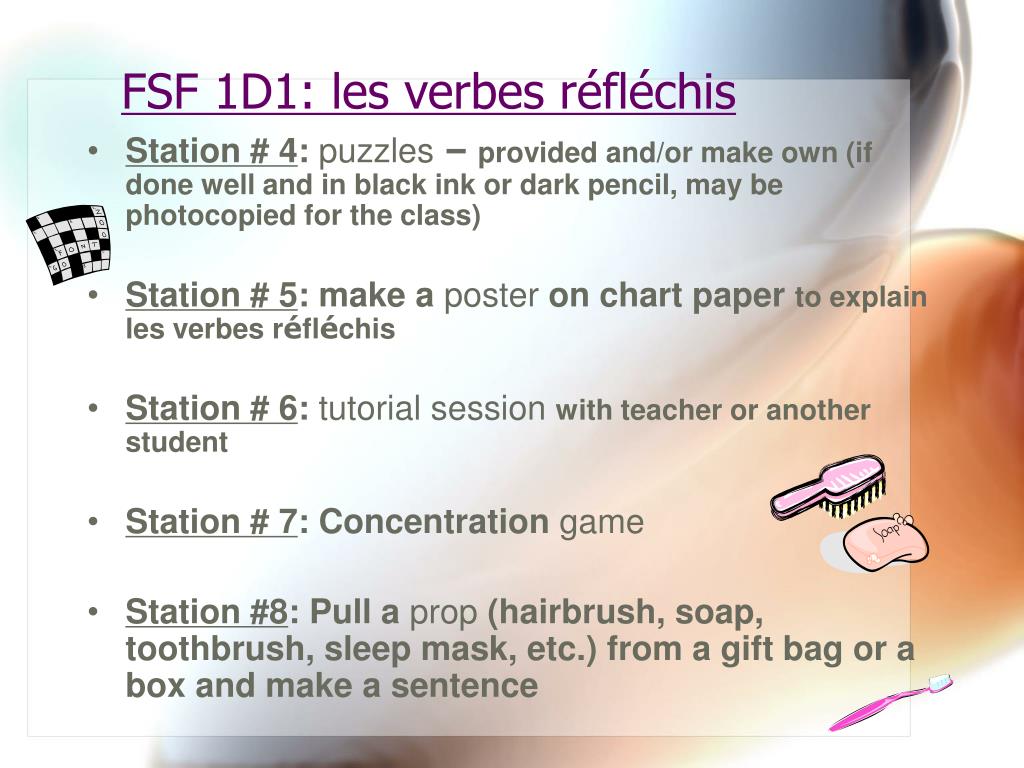 FSF 1D1: les verbes réfléchis

• Station # 4: puzzles – provided and/or make own (if done well and in black ink or dark pencil, may be photocopied for the class)

• Station # 5: make a poster on chart paper to explain les verbes réfléchis

• Station # 6: tutorial session with teacher or another student

• Station # 7: Concentration game

• Station #8: Pull a prop (hairbrush, soap, toothbrush, sleep mask, etc.) from a gift bag or a box and make a sentence

Soap